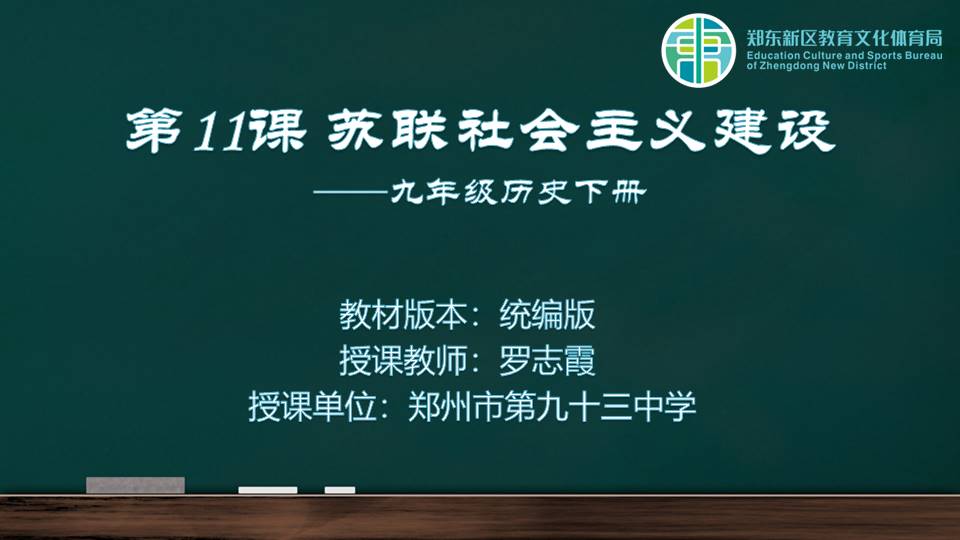 郑东新区教育文化体育局
Education Culture and Sports Bureau of Zhengdong New District

第11课 苏联社会主义建设

——九年级历史下册

教材版本：统编版
授课教师：罗志霞
授课单位：郑州市第九十三中学